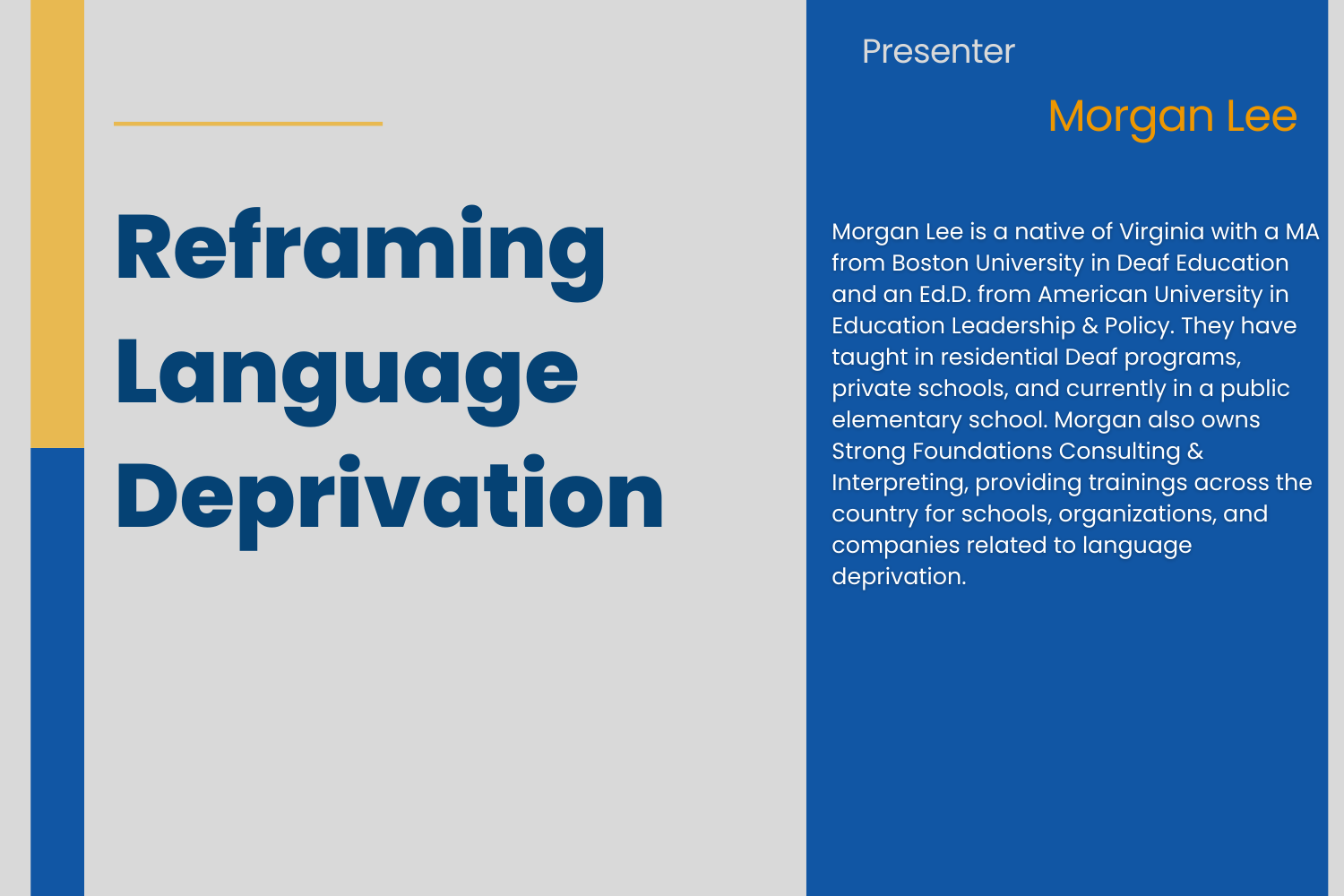 Reframing Language Deprivation

Presenter

Morgan Lee

Morgan Lee is a native of Virginia with a MA from Boston University in Deaf Education and an Ed.D. from American University in Education Leadership & Policy. They have taught in residential Deaf programs, private schools, and currently in a public elementary school. Morgan also owns Strong Foundations Consulting & Interpreting, providing trainings across the country for schools, organizations, and companies related to language deprivation.